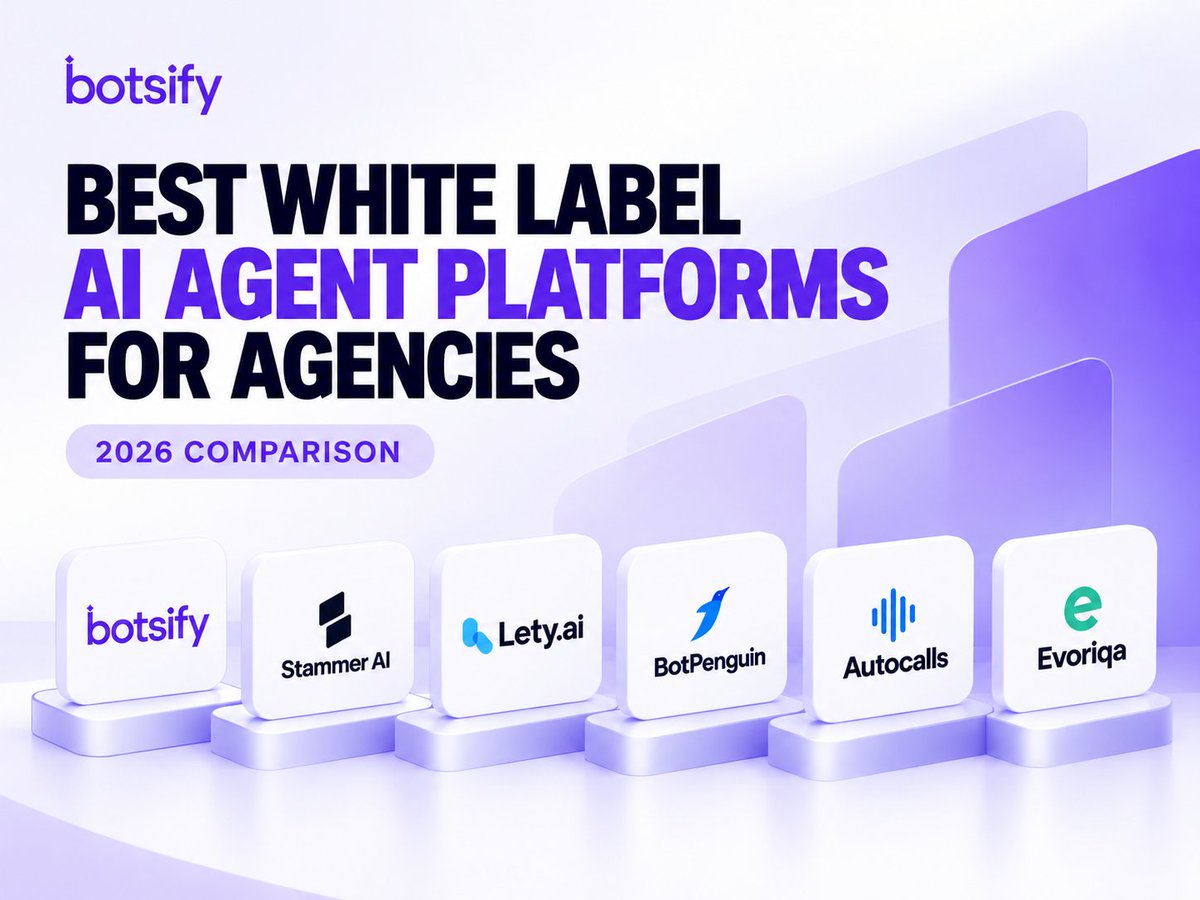 botsify

BEST WHITE LABEL
AI AGENT PLATFORMS
FOR AGENCIES

2026 COMPARISON

botsify

Stammer AI

Lety.ai

BotPenguin

Autocalls

Evoriqa